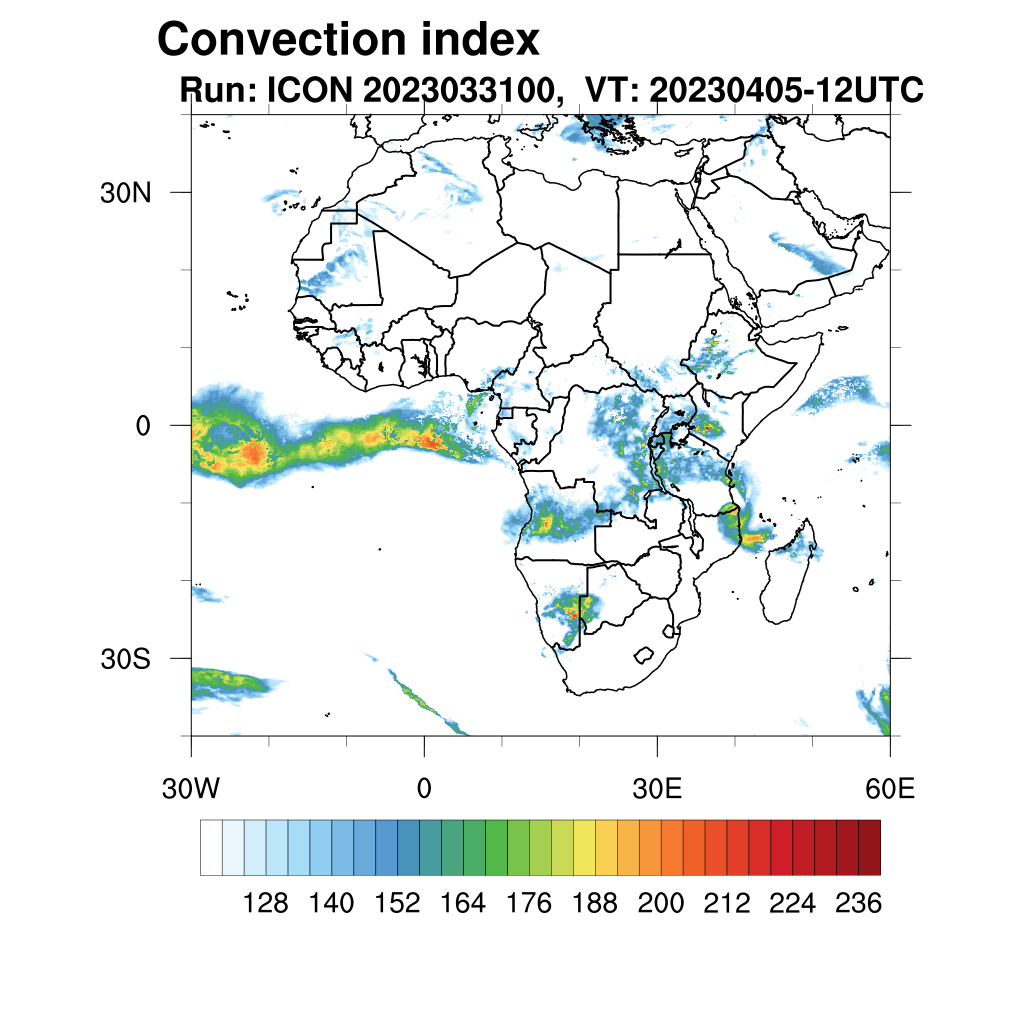 Convection index
Run: ICON 2023033100,  VT: 20230405-12UTC

30N
0
30S

30W
0
30E
60E

128 140 152 164 176 188 200 212 224 236